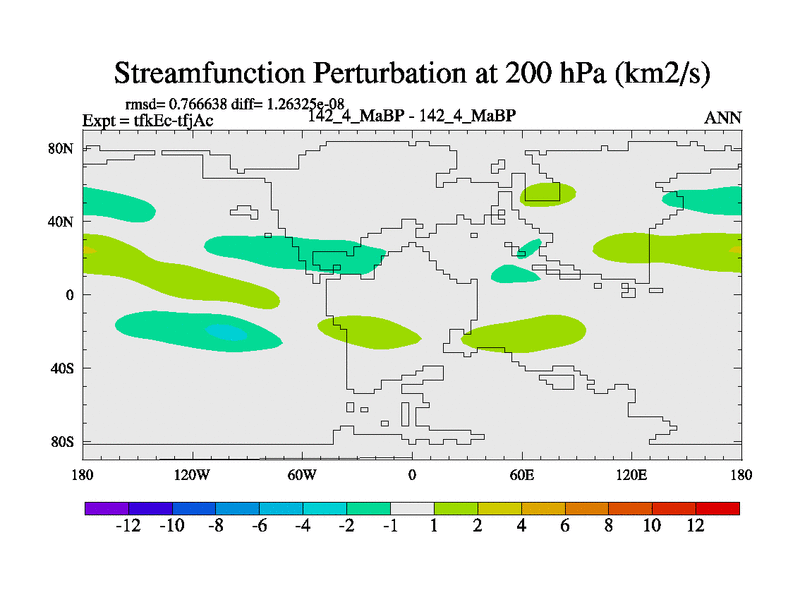 Streamfunction Perturbation at 200 hPa (km2/s)

rmsd= 0.766638 diff= 1.26325e-08
Expt = tfkEc-tfjAc
142_4_MaBP - 142_4_MaBP
ANN

80N
40N
0
40S
80S

180
120W
60W
0
60E
120E
180

-12
-10
-8
-6
-4
-2
-1
1
2
4
6
8
10
12